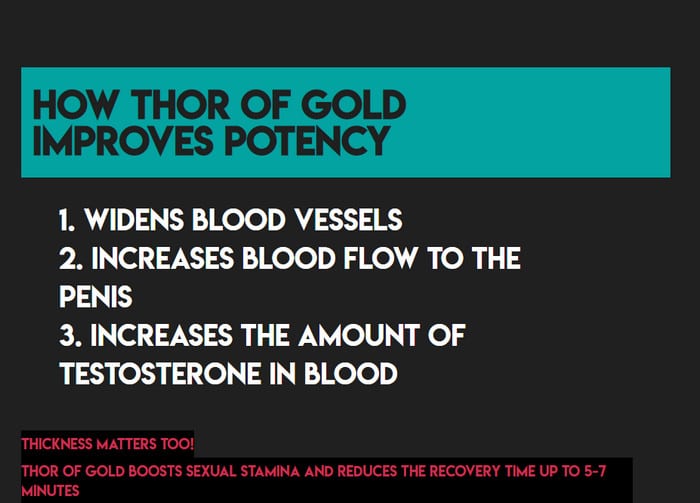 HOW THOR OF GOLD IMPROVES POTENCY

1. WIDENS BLOOD VESSELS
2. INCREASES BLOOD FLOW TO THE PENIS
3. INCREASES THE AMOUNT OF TESTOSTERONE IN BLOOD

THICKNESS MATTERS TOO!

THOR OF GOLD BOOSTS SEXUAL STAMINA AND REDUCES THE RECOVERY TIME UP TO 5-7 MINUTES